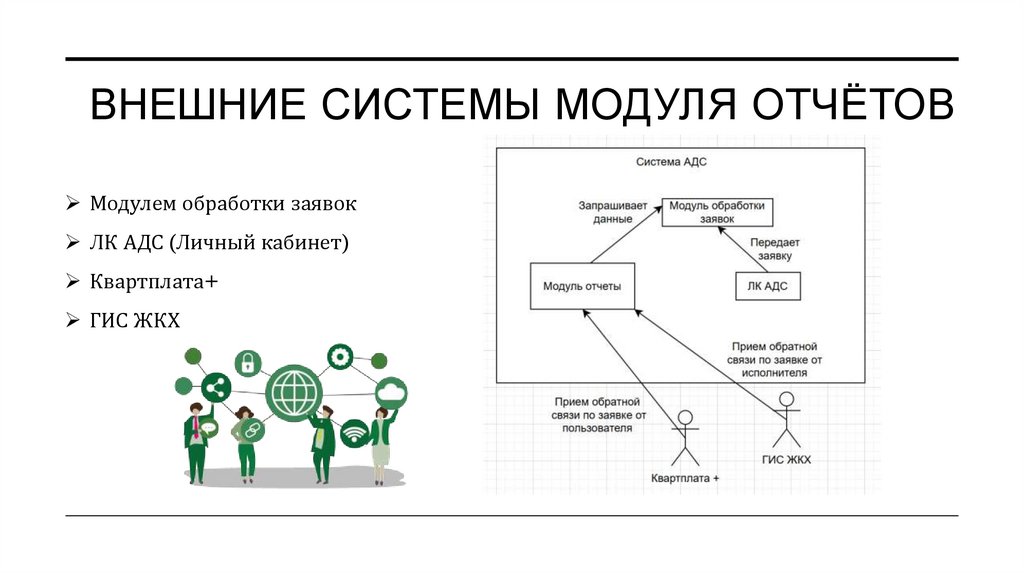 ВНЕШНИЕ СИСТЕМЫ МОДУЛЯ ОТЧЁТОВ

➢ Модулем обработки заявок
➢ ЛК АДС (Личный кабинет)
➢ Квартплата+
➢ ГИС ЖКХ

Система АДС

Запрашивает данные

Модуль обработки заявок

Передает заявку

Модуль отчеты

ЛК АДС

Прием обратной связи по заявке от исполнителя

Прием обратной связи по заявке от пользователя

Квартплата +

ГИС ЖКХ